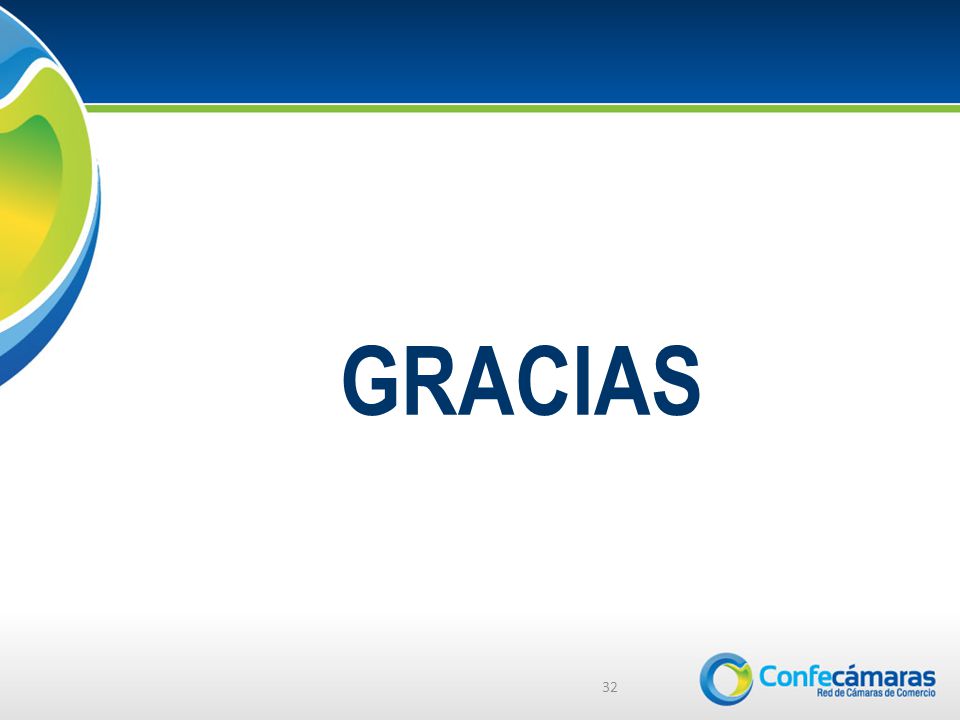 GRACIAS

32

Confecámaras
Red de Cámaras de Comercio